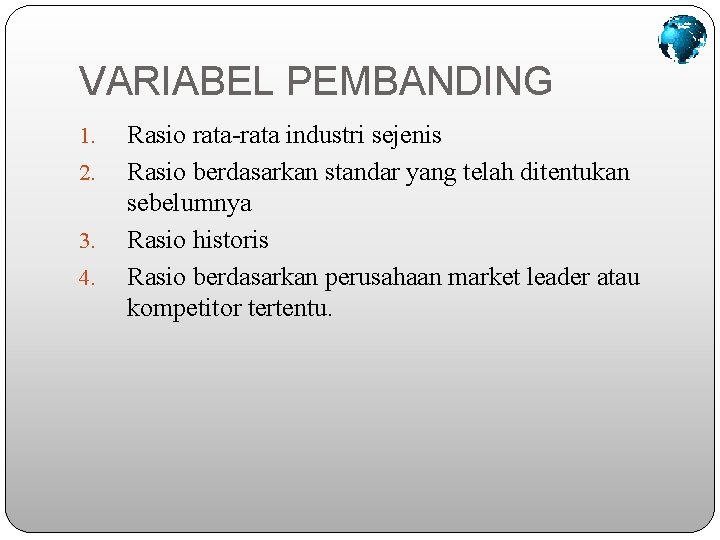 VARIABEL PEMBANDING

1. Rasio rata-rata industri sejenis
2. Rasio berdasarkan standar yang telah ditentukan sebelumnya
3. Rasio historis
4. Rasio berdasarkan perusahaan market leader atau kompetitor tertentu.